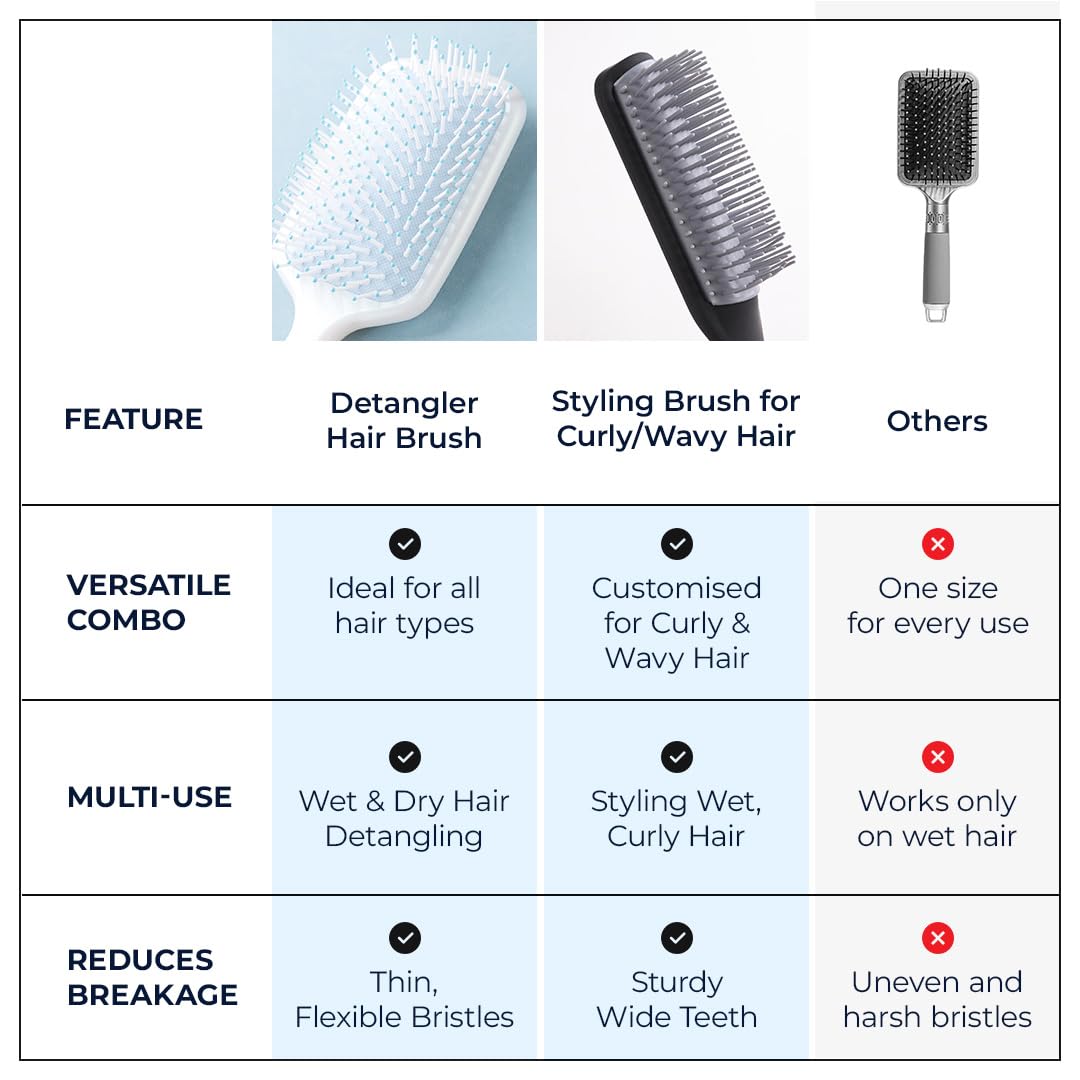 | FEATURE | Detangler Hair Brush | Styling Brush for Curly/Wavy Hair | Others |
|---|---|---|---|
| VERSATILE COMBO | Ideal for all hair types | Customised for Curly & Wavy Hair | One size for every use |
| MULTI-USE | Wet & Dry Hair Detangling | Styling Wet, Curly Hair | Works only on wet hair |
| REDUCES BREAKAGE | Thin, Flexible Bristles | Sturdy Wide Teeth | Uneven and harsh bristles |